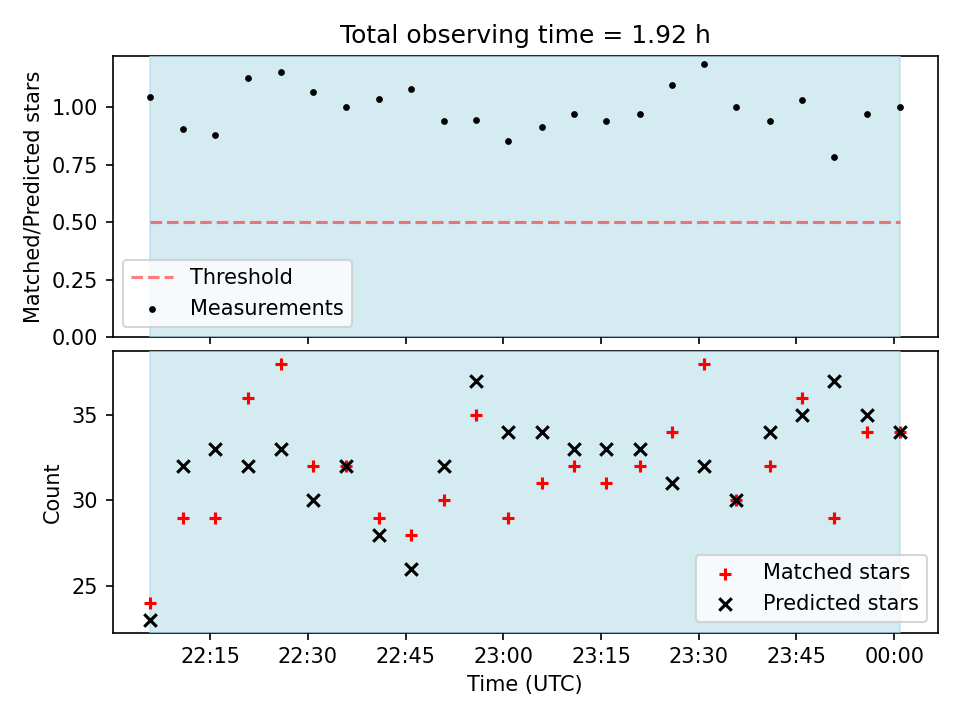 Total observing time = 1.92 h

Matched/Predicted stars

1.00
0.75
0.50
0.25
0.00

Threshold
Measurements

Count

35
30
25

Matched stars
Predicted stars

22:15
22:30
22:45
23:00
23:15
23:30
23:45
00:00

Time (UTC)